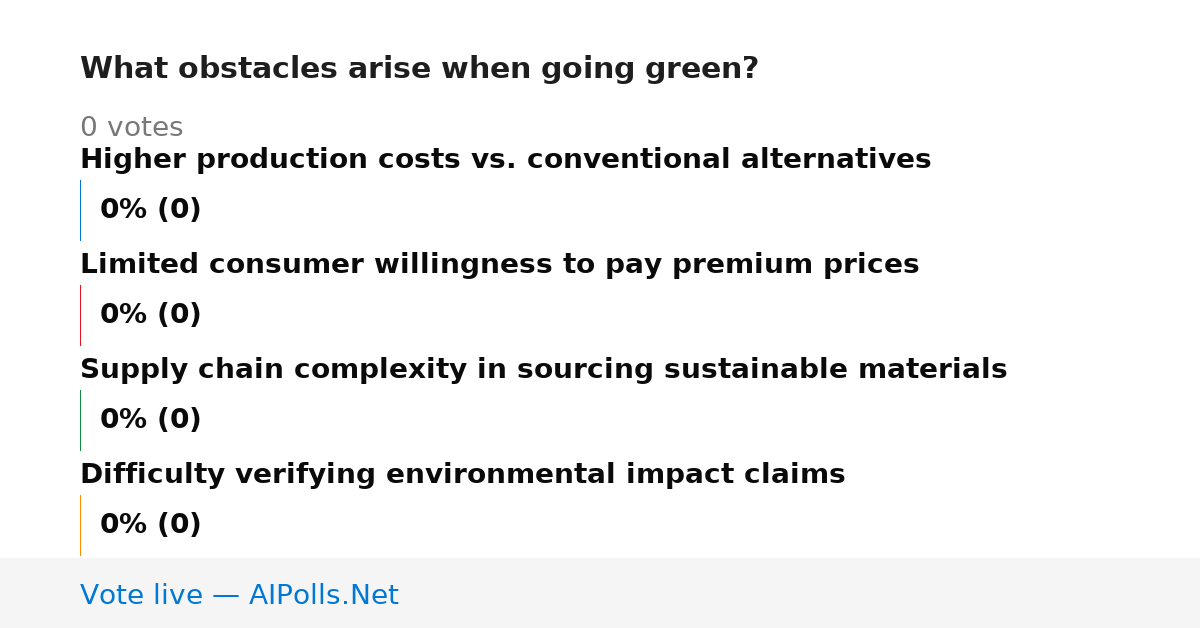 What obstacles arise when going green?

0 votes

Higher production costs vs. conventional alternatives

0% (0)

Limited consumer willingness to pay premium prices

0% (0)

Supply chain complexity in sourcing sustainable materials

0% (0)

Difficulty verifying environmental impact claims

0% (0)

Vote live — AIPolls.Net